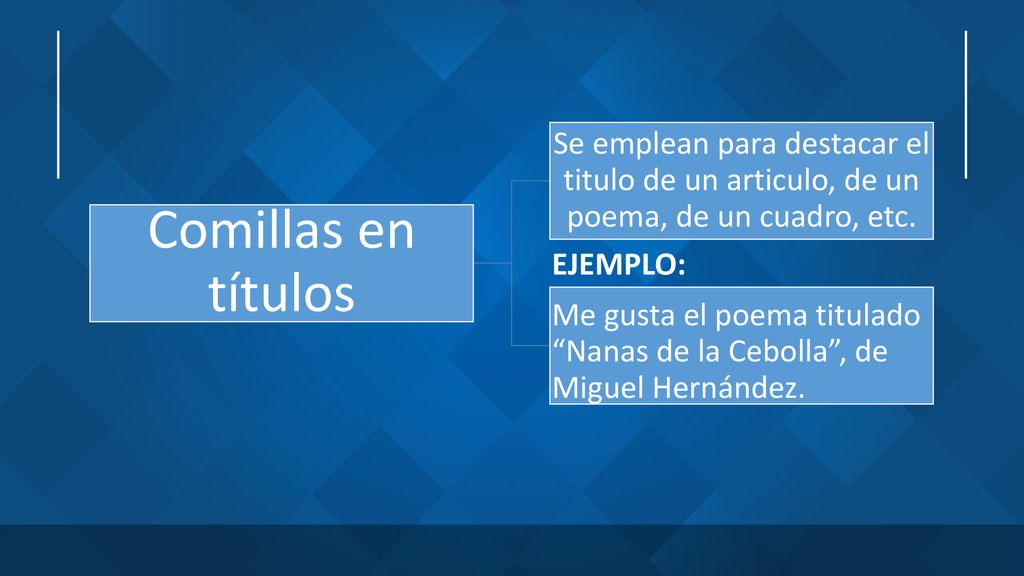 Comillas en títulos

Se emplean para destacar el titulo de un articulo, de un poema, de un cuadro, etc.

EJEMPLO:

Me gusta el poema titulado “Nanas de la Cebolla”, de Miguel Hernández.